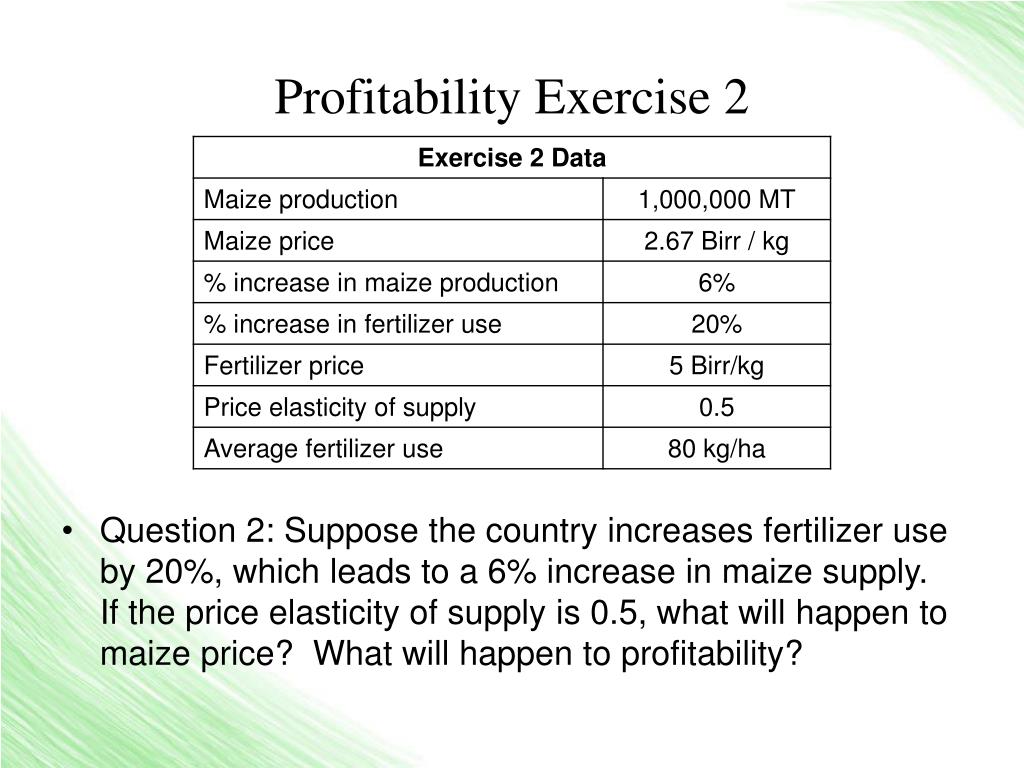 Profitability Exercise 2

| Exercise 2 Data | |
|---|---|
| Maize production | 1,000,000 MT |
| Maize price | 2.67 Birr / kg |
| % increase in maize production | 6% |
| % increase in fertilizer use | 20% |
| Fertilizer price | 5 Birr/kg |
| Price elasticity of supply | 0.5 |
| Average fertilizer use | 80 kg/ha |

• Question 2: Suppose the country increases fertilizer use by 20%, which leads to a 6% increase in maize supply. If the price elasticity of supply is 0.5, what will happen to maize price? What will happen to profitability?